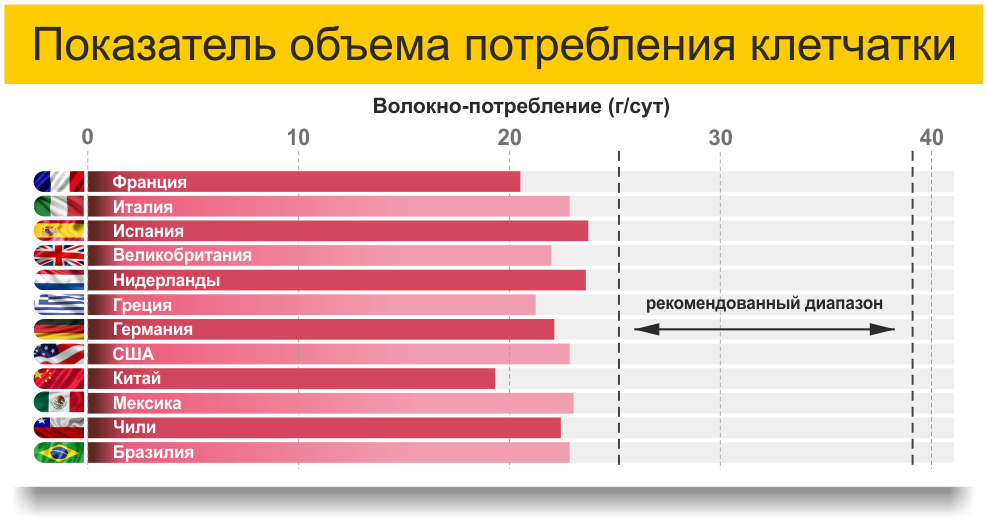 Показатель объема потребления клетчатки

Волокно-потребление (г/сут)

0
10
20
30
40

Франция
Италия
Испания
Великобритания
Нидерланды
Греция
Германия
США
Китай
Мексика
Чили
Бразилия

рекомендованный диапазон